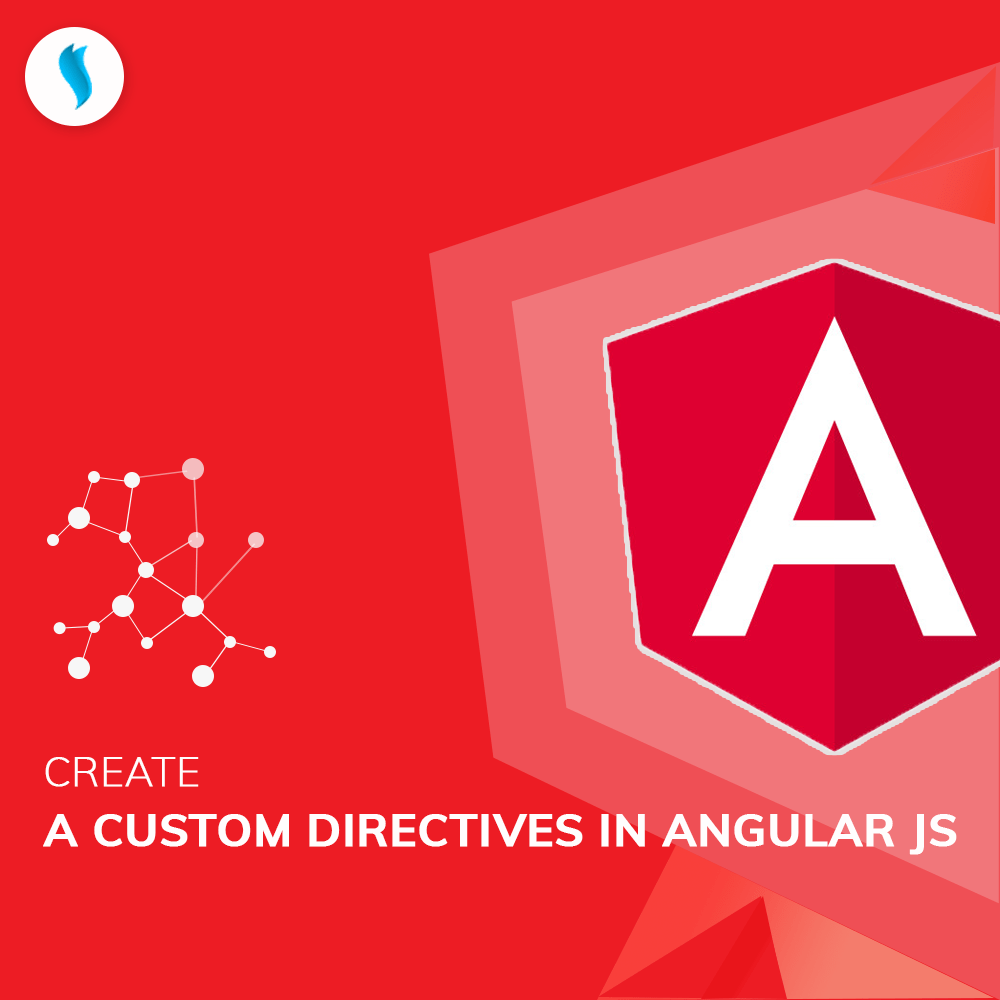 A

CREATE
A CUSTOM DIRECTIVES IN ANGULAR JS